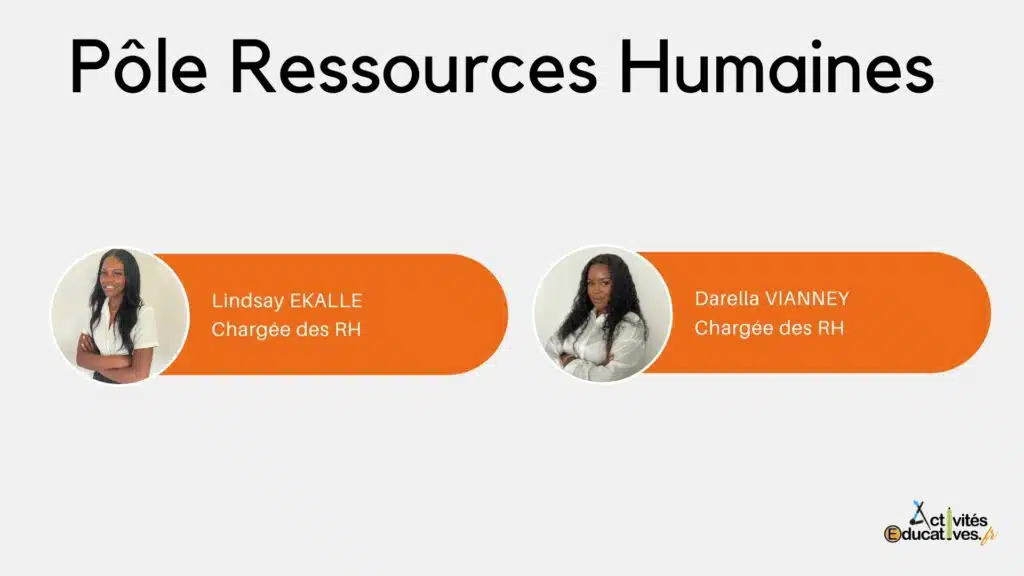 Pôle Ressources Humaines

Lindsay EKALLE
Chargée des RH

Darella VIANNEY
Chargée des RH

Activités Educatives.fr